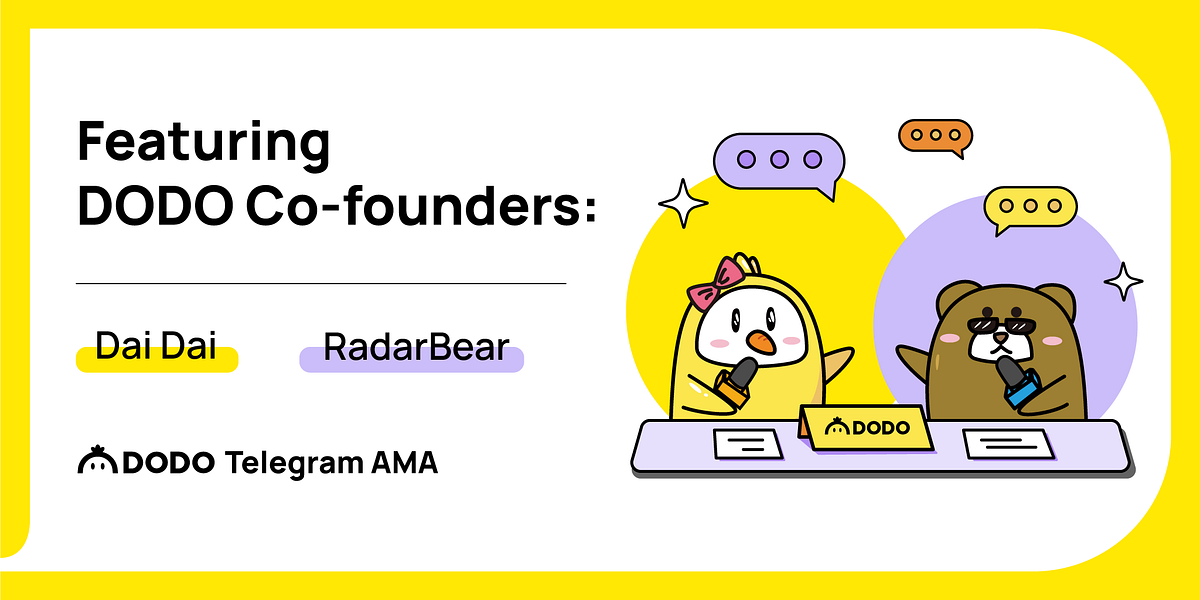 Featuring DODO Co-founders:

Dai Dai

RadarBear

DODO Telegram AMA

DODO